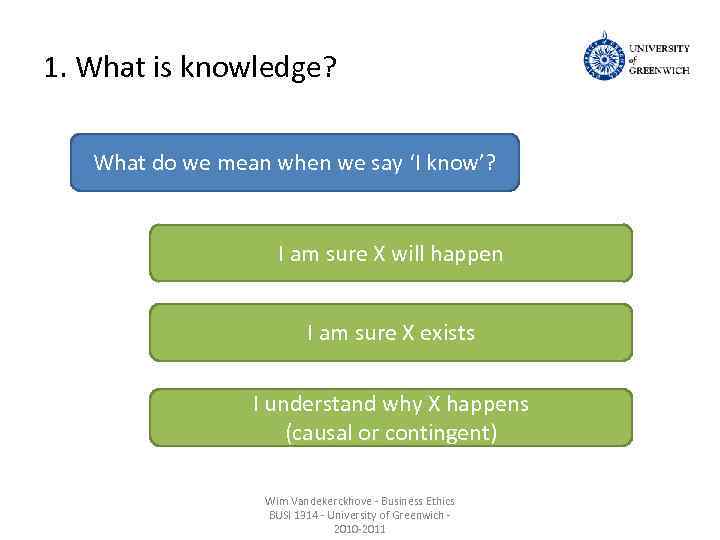 1. What is knowledge?

UNIVERSITY of GREENWICH

What do we mean when we say 'I know'?

I am sure X will happen

I am sure X exists

I understand why X happens (causal or contingent)

Wim Vandekerckhove - Business Ethics BUSI 1314 - University of Greenwich - 2010-2011